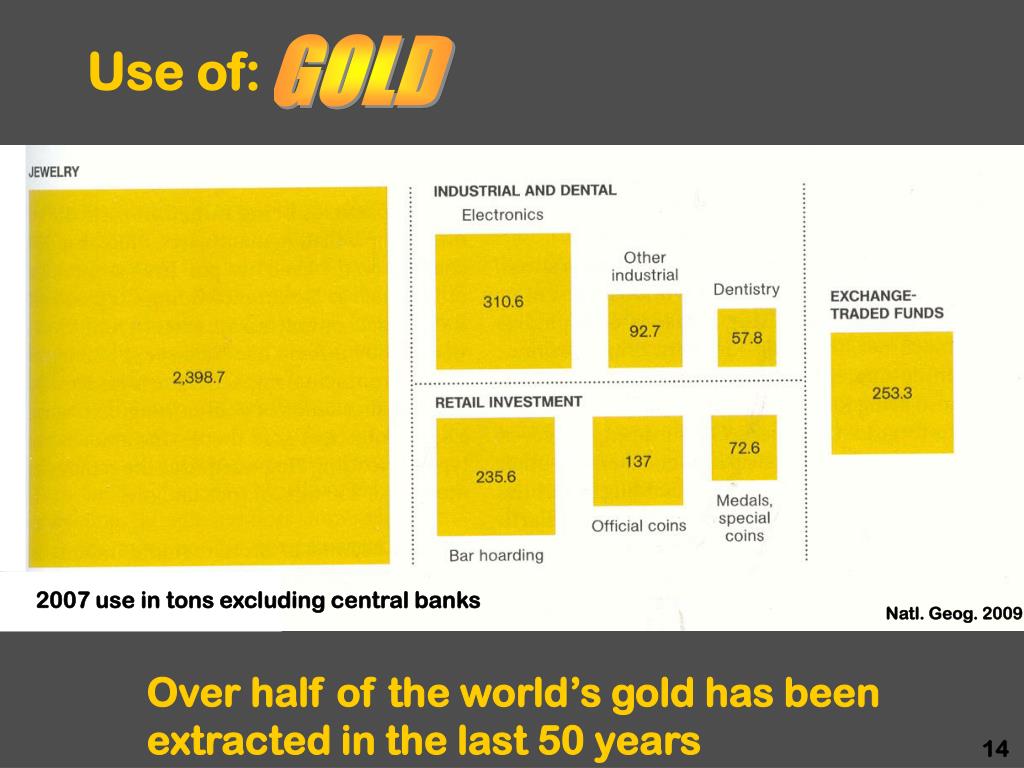 Use of: GOLD

JEWELRY

2,398.7

INDUSTRIAL AND DENTAL

Electronics

310.6

Other industrial

92.7

Dentistry

57.8

RETAIL INVESTMENT

235.6

Bar hoarding

137

Official coins

72.6

Medals, special coins

EXCHANGE-TRADED FUNDS

253.3

2007 use in tons excluding central banks

Natl. Geog. 2009

Over half of the world's gold has been extracted in the last 50 years

14